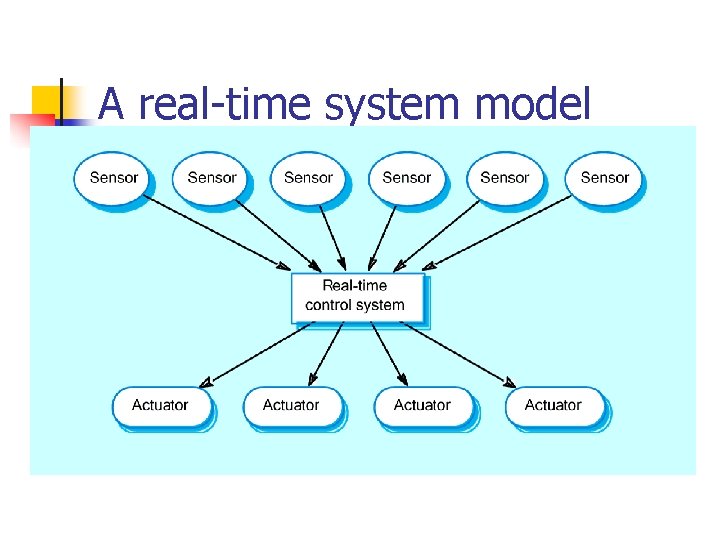 A real-time system model

Sensor Sensor Sensor Sensor Sensor Sensor

Real-time control system

Actuator Actuator Actuator Actuator